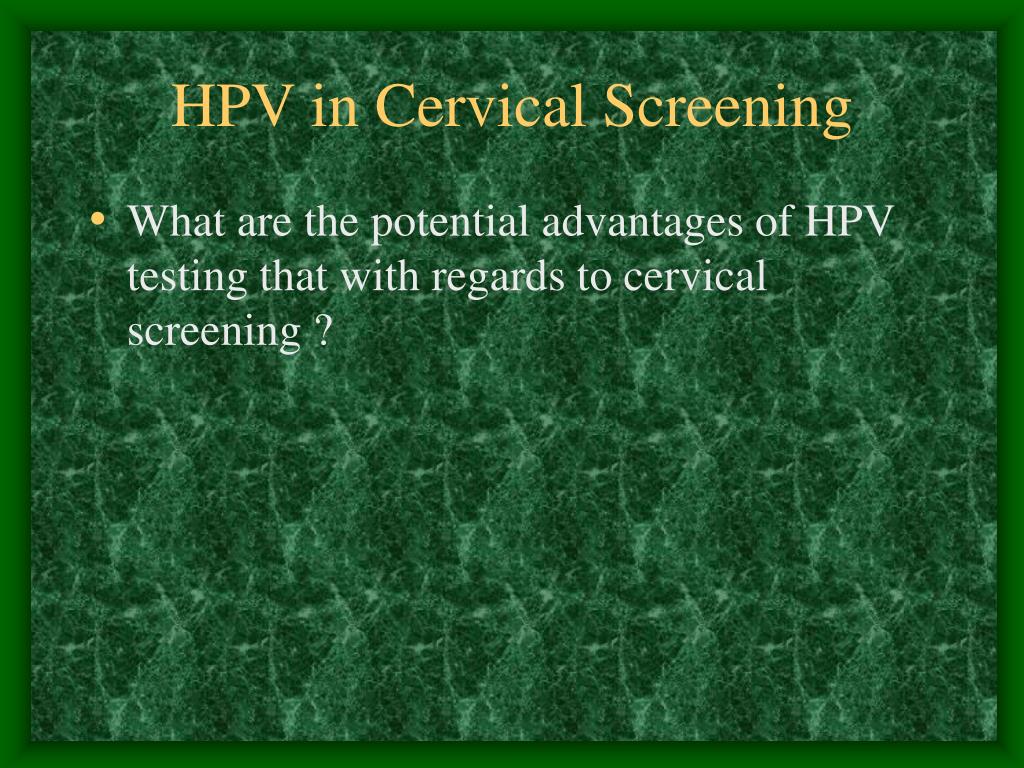 HPV in Cervical Screening

• What are the potential advantages of HPV testing that with regards to cervical screening ?